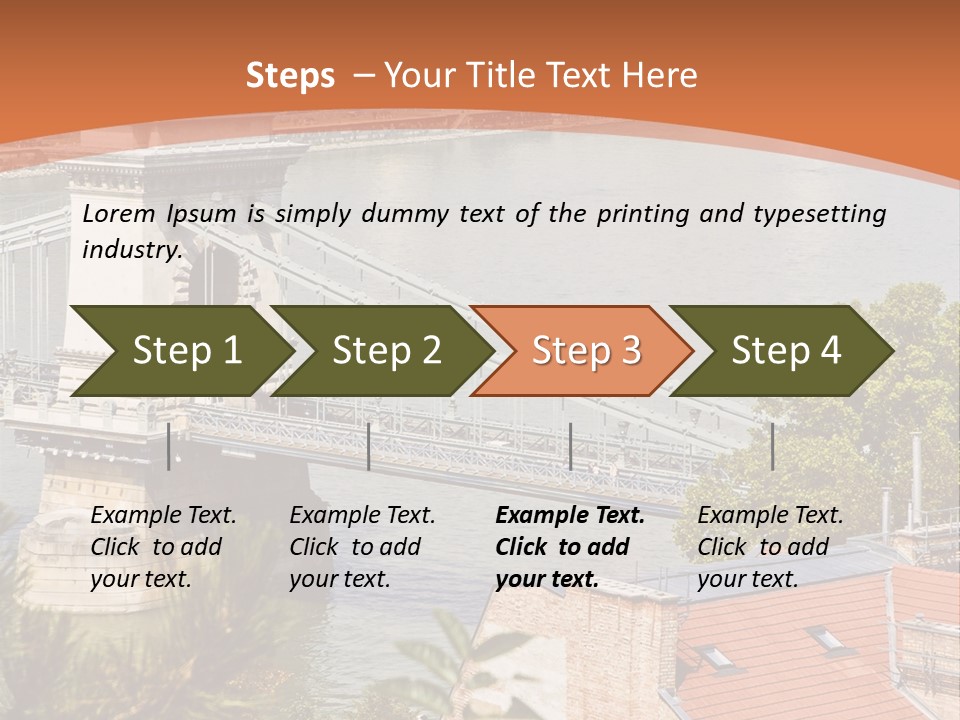 Steps – Your Title Text Here

Lorem Ipsum is simply dummy text of the printing and typesetting industry.

Step 1

Step 2

Step 3

Step 4

Example Text. Click to add your text.

Example Text. Click to add your text.

Example Text. Click to add your text.

Example Text. Click to add your text.